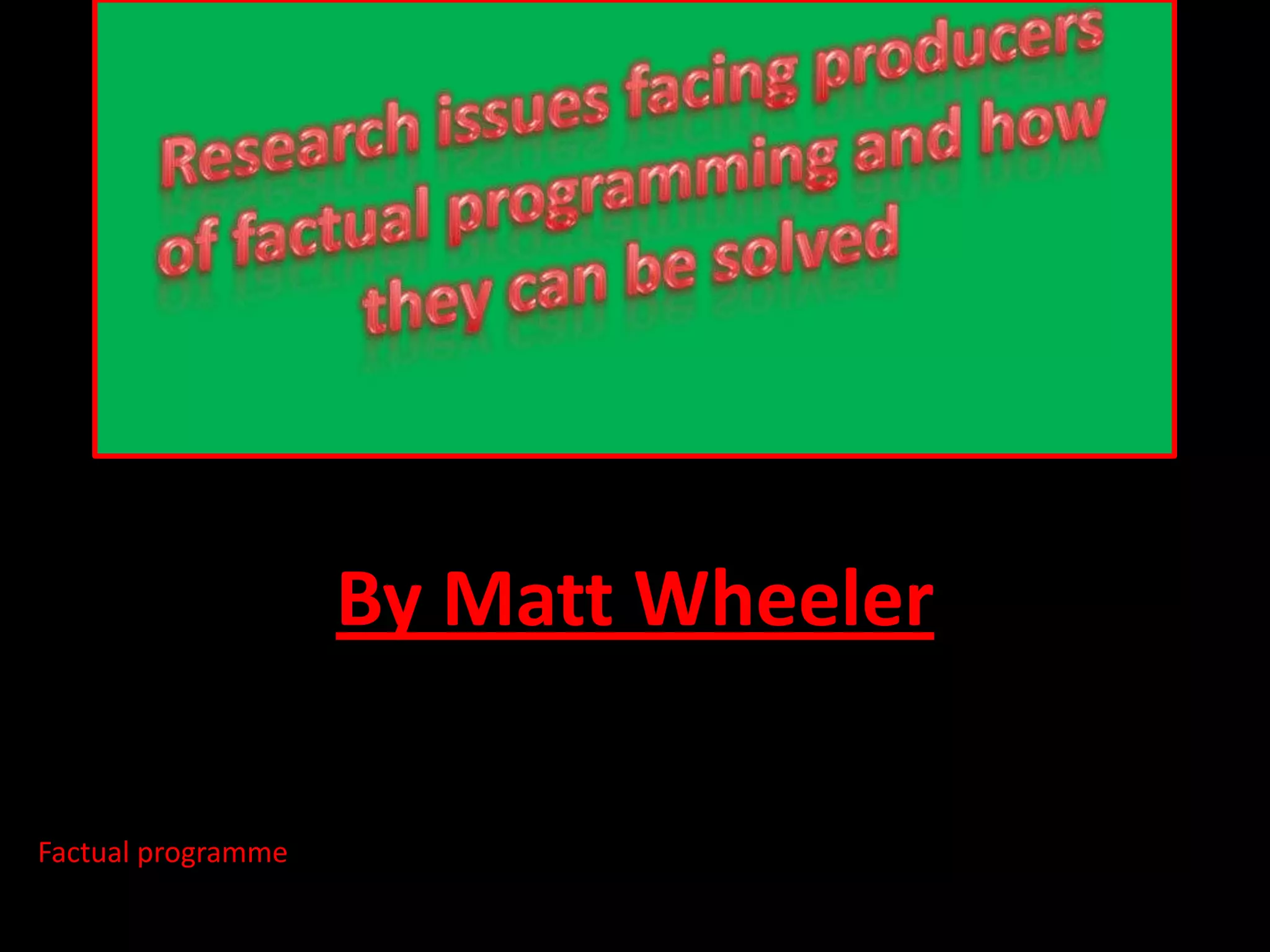 Research issues facing producers of factual programming and how they can be solved

By Matt Wheeler

Factual programme